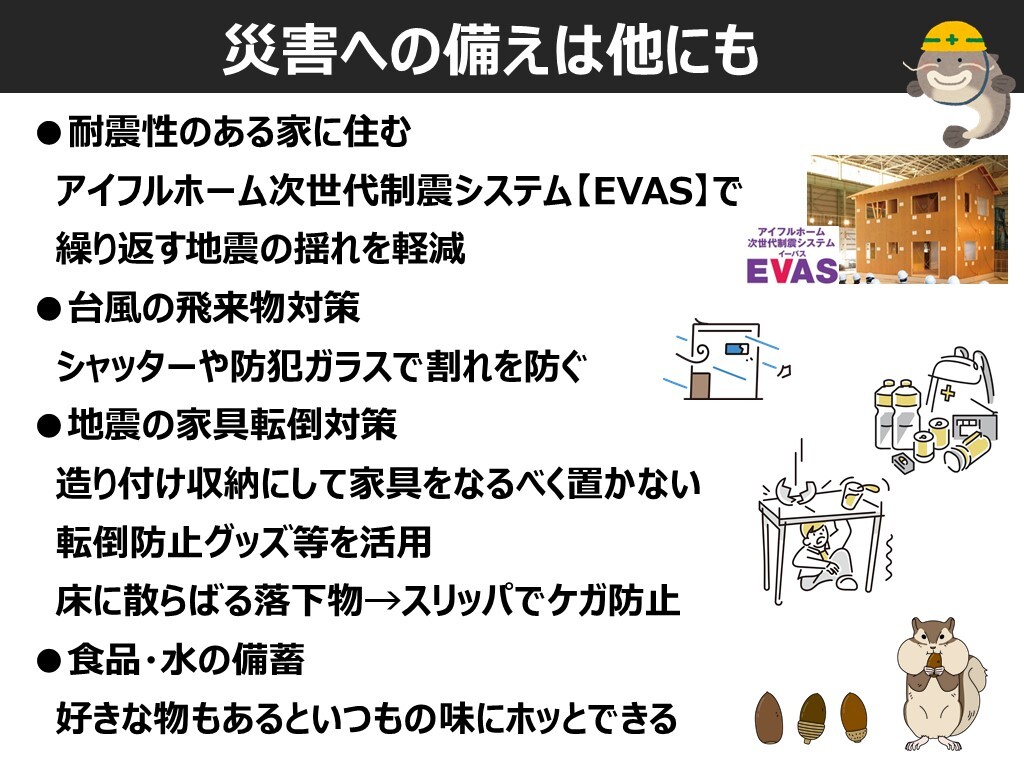 災害への備えは他にも

●耐震性のある家に住む
アイフルホーム次世代制震システム【EVAS】で
繰り返す地震の揺れを軽減

アイフルホーム
次世代制震システム
イーバス
EVAS

●台風の飛来物対策
シャッターや防犯ガラスで割れを防ぐ

●地震の家具転倒対策
造り付け収納にして家具をなるべく置かない
転倒防止グッズ等を活用
床に散らばる落下物→スリッパでケガ防止

●食品・水の備蓄
好きな物もあるといつもの味にホッとできる